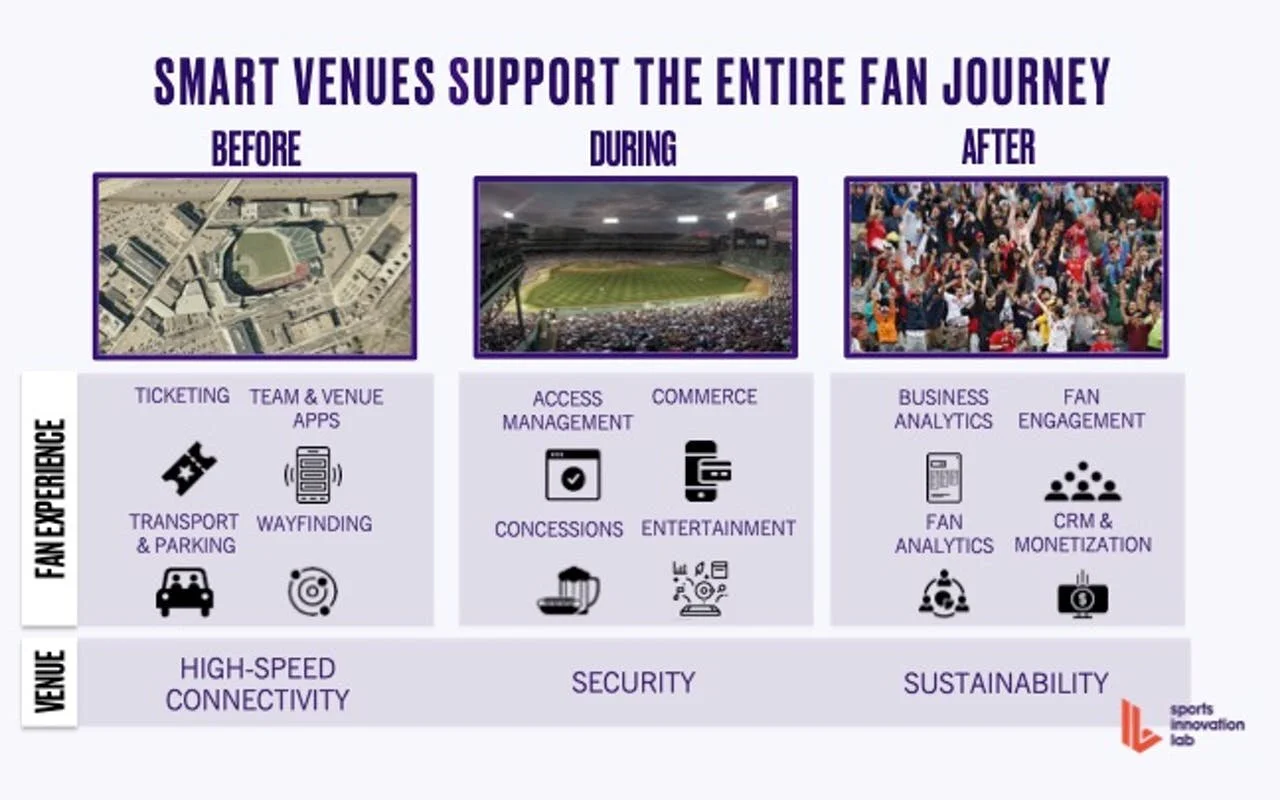 SMART VENUES SUPPORT THE ENTIRE FAN JOURNEY

BEFORE

DURING

AFTER

FAN EXPERIENCE

TICKETING

TEAM & VENUE APPS

TRANSPORT & PARKING

WAYFINDING

ACCESS MANAGEMENT

COMMERCE

CONCESSIONS

ENTERTAINMENT

BUSINESS ANALYTICS

FAN ENGAGEMENT

FAN ANALYTICS

CRM & MONETIZATION

VENUE

HIGH-SPEED CONNECTIVITY

SECURITY

SUSTAINABILITY

sports innovation lab